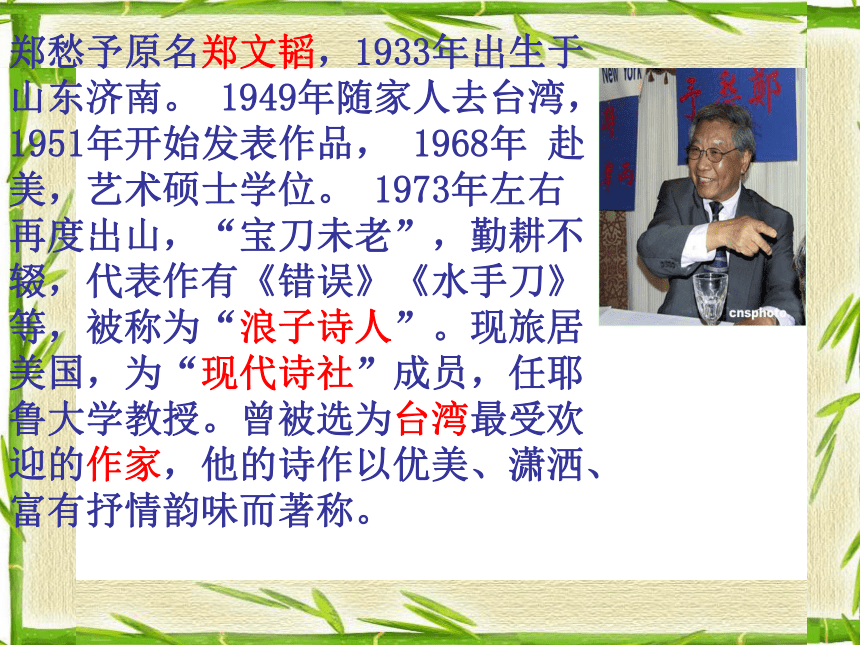 郑愁予原名郑文韬，1933年出生于山东济南。 1949年随家人去台湾，1951年开始发表作品， 1968年 赴美，艺术硕士学位。 1973年左右再度出山，“宝刀未老”，勤耕不辍，代表作有《错误》《水手刀》等，被称为“浪子诗人”。现旅居美国，为“现代诗社”成员，任耶鲁大学教授。曾被选为台湾最受欢迎的作家，他的诗作以优美、潇洒、富有抒情韵味而著称。

New York

予愁鄭

cnsphoto